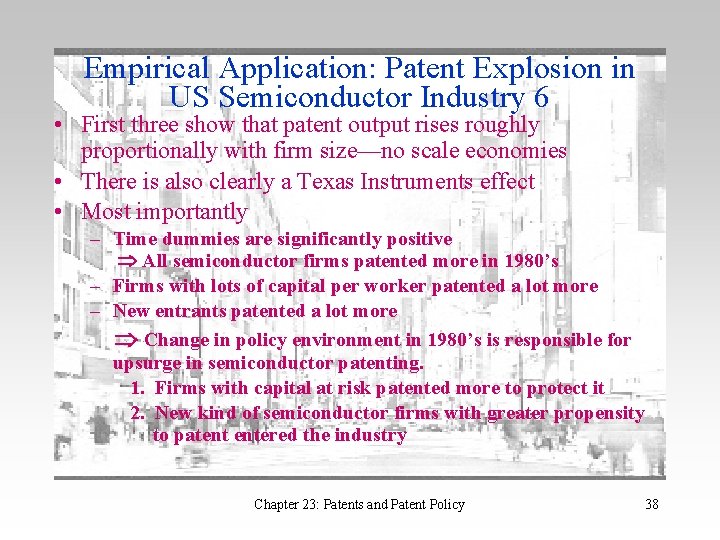 Empirical Application: Patent Explosion in US Semiconductor Industry 6

• First three show that patent output rises roughly proportionally with firm size—no scale economies
• There is also clearly a Texas Instruments effect
• Most importantly
– Time dummies are significantly positive
$\Rightarrow$ All semiconductor firms patented more in 1980's
– Firms with lots of capital per worker patented a lot more
– New entrants patented a lot more

$\Rightarrow$ Change in policy environment in 1980's is responsible for upsurge in semiconductor patenting.
1. Firms with capital at risk patented more to protect it
2. New kind of semiconductor firms with greater propensity to patent entered the industry

Chapter 23: Patents and Patent Policy

38